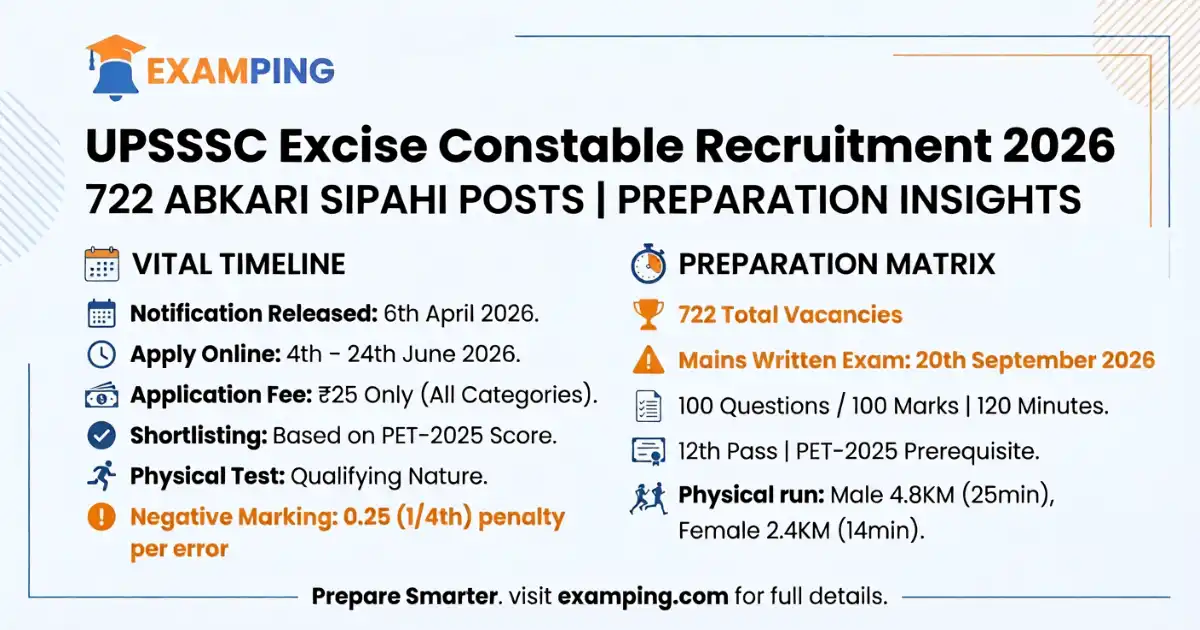 EXAMPING

UPSSSC Excise Constable Recruitment 2026
722 ABKARI SIPAHI POSTS | PREPARATION INSIGHTS

VITAL TIMELINE

Notification Released: 6th April 2026.

Apply Online: 4th - 24th June 2026.

Application Fee: ₹25 Only (All Categories).

Shortlisting: Based on PET-2025 Score.

Physical Test: Qualifying Nature.

Negative Marking: 0.25 (1/4th) penalty per error

PREPARATION MATRIX

722 Total Vacancies

Mains Written Exam: 20th September 2026

100 Questions / 100 Marks | 120 Minutes.

12th Pass | PET-2025 Prerequisite.

Physical run: Male 4.8KM (25min), Female 2.4KM (14min).

Prepare Smarter. visit examping.com for full details.